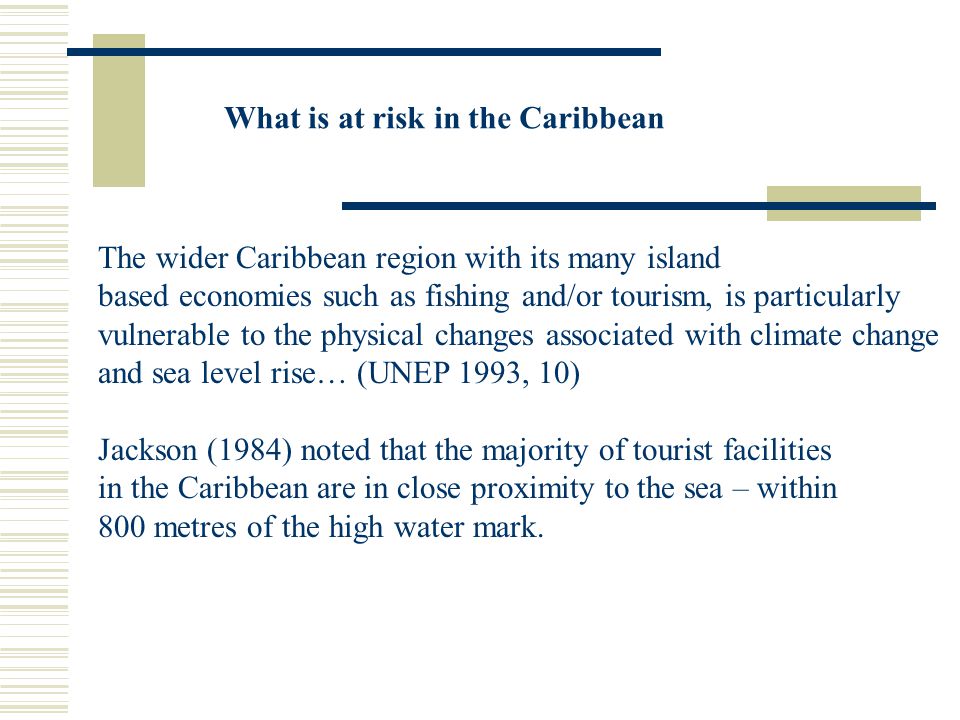 What is at risk in the Caribbean

The wider Caribbean region with its many island based economies such as fishing and/or tourism, is particularly vulnerable to the physical changes associated with climate change and sea level rise… (UNEP 1993, 10)

Jackson (1984) noted that the majority of tourist facilities in the Caribbean are in close proximity to the sea – within 800 metres of the high water mark.